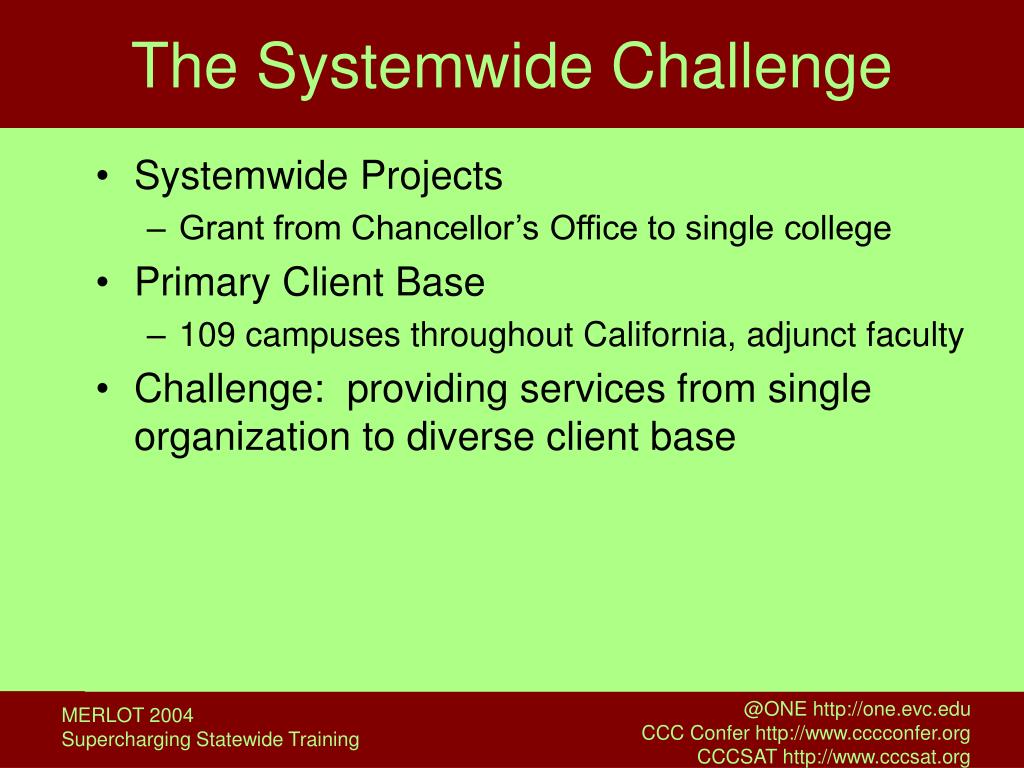 The Systemwide Challenge

• Systemwide Projects
– Grant from Chancellor’s Office to single college
• Primary Client Base
– 109 campuses throughout California, adjunct faculty
• Challenge: providing services from single organization to diverse client base

MERLOT 2004
Supercharging Statewide Training

@ONE http://one.evc.edu
CCC Confer http://www.cccconfer.org
CCCSAT http://www.cccsat.org